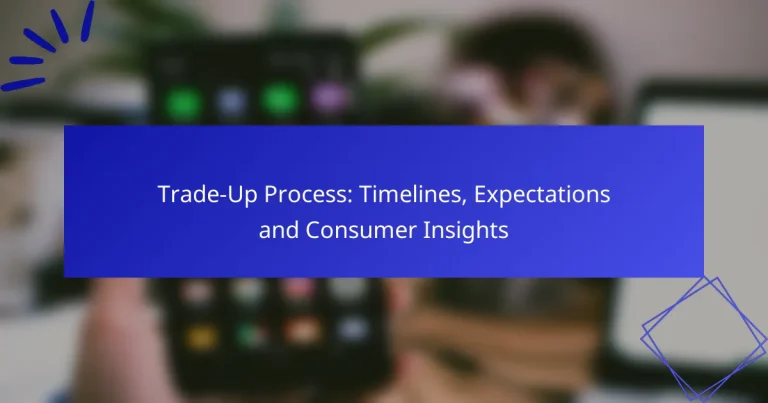 Trade-Up Process: Timelines, Expectations and Consumer Insights